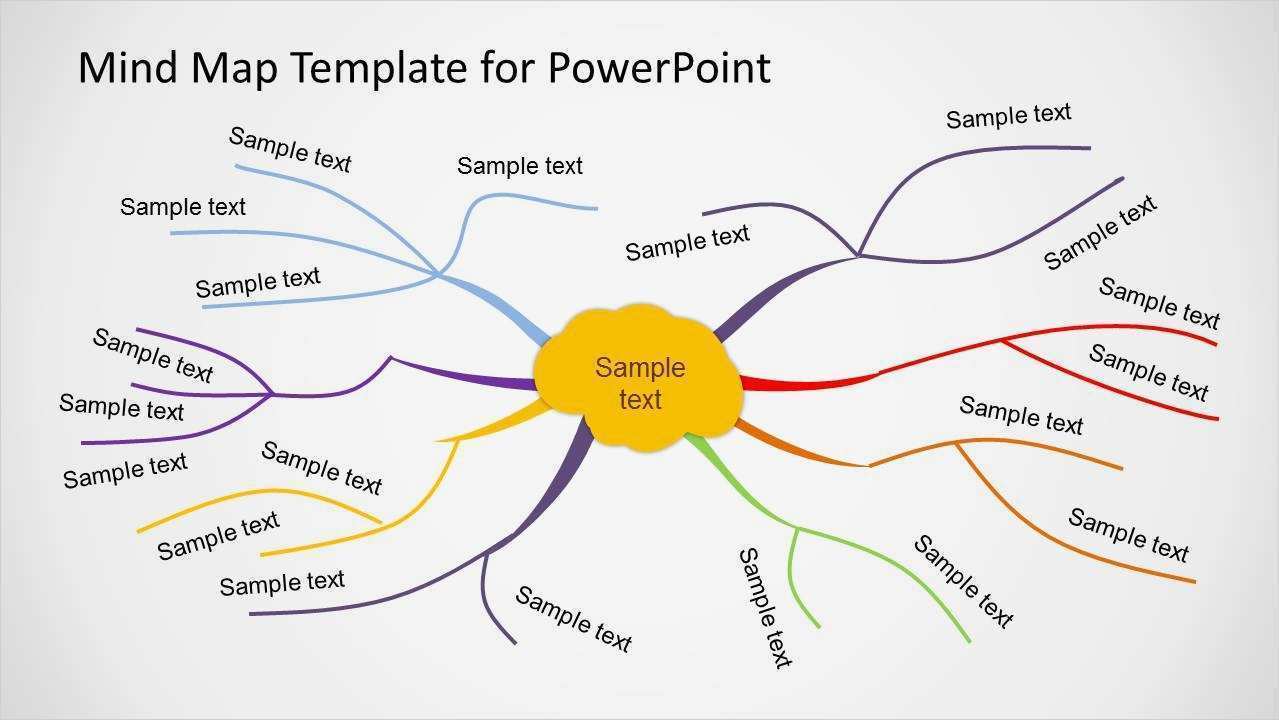 Mind Map Template for PowerPoint

Sample text

Sample text

Sample text

Sample text

Sample text

Sample text

Sample text

Sample text

Sample text

Sample text

Sample text

Sample text

Sample text

Sample text

Sample text

Sample text

Sample text

Sample text

Sample text

Sample text

Sample text

Sample text